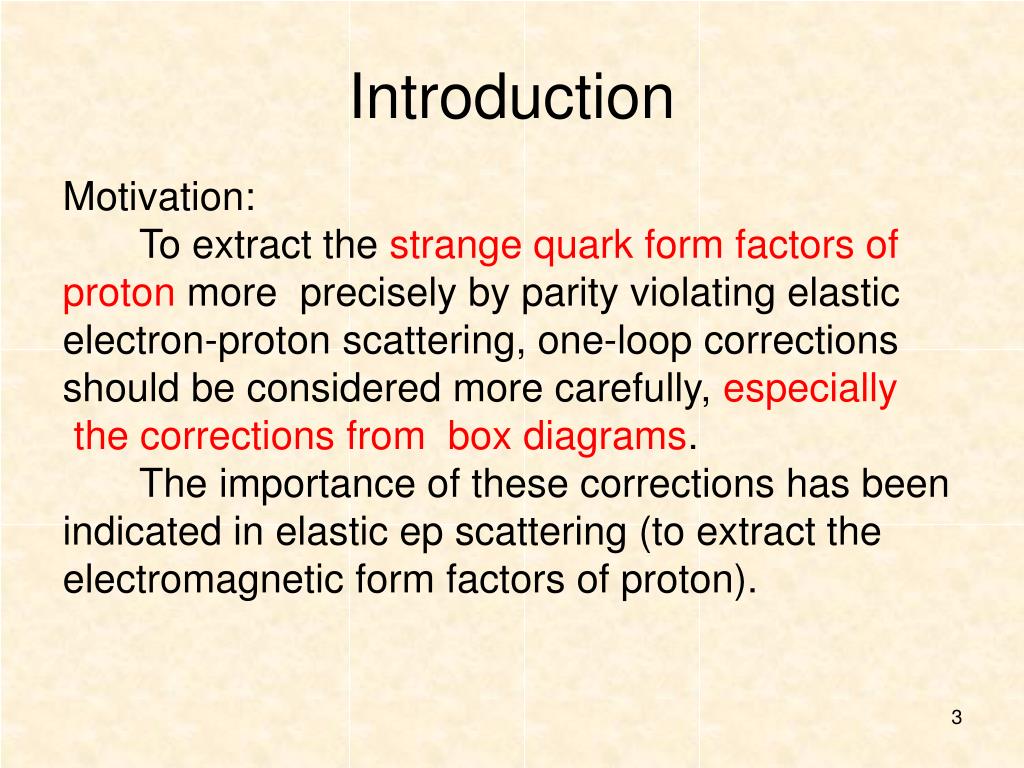 Introduction

Motivation:

To extract the strange quark form factors of proton more precisely by parity violating elastic electron-proton scattering, one-loop corrections should be considered more carefully, especially the corrections from box diagrams.

The importance of these corrections has been indicated in elastic ep scattering (to extract the electromagnetic form factors of proton).

3